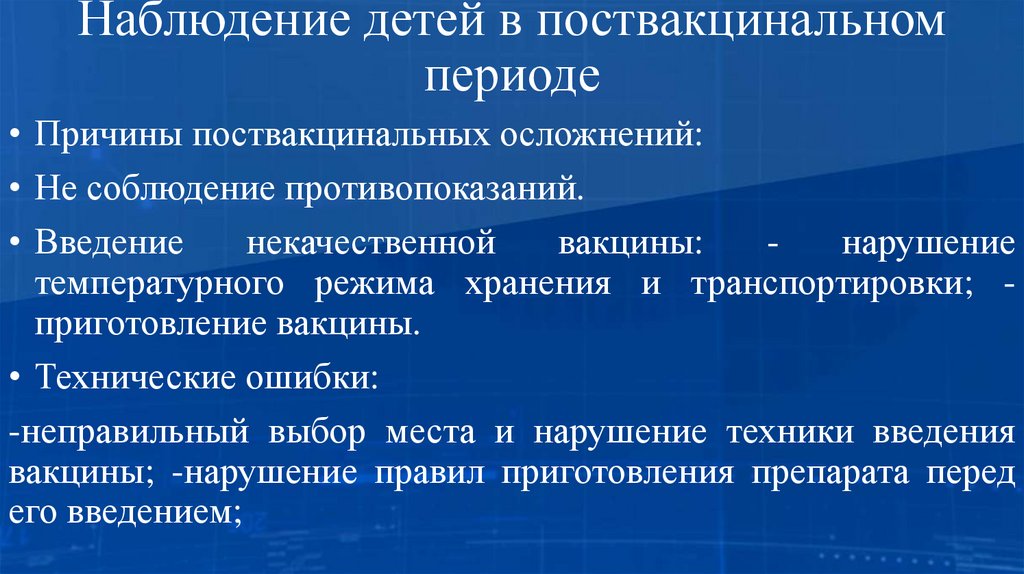 Наблюдение детей в поствакцинальном периоде

• Причины поствакцинальных осложнений:

• Не соблюдение противопоказаний.

• Введение некачественной вакцины: - нарушение температурного режима хранения и транспортировки; - приготовление вакцины.

• Технические ошибки:

-неправильный выбор места и нарушение техники введения вакцины; -нарушение правил приготовления препарата перед его введением;